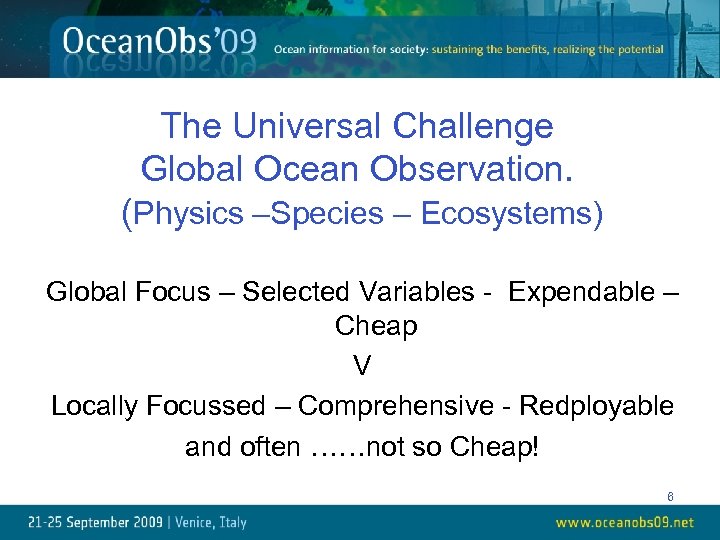 OceanObs'09 Ocean information for society: sustaining the benefits, realizing the potential

The Universal Challenge
Global Ocean Observation.
(Physics –Species – Ecosystems)

Global Focus – Selected Variables - Expendable – Cheap

V

Locally Focussed – Comprehensive - Redployable and often ……not so Cheap!

8

21-25 September 2009 | Venice, Italy

www.oceanobs09.net